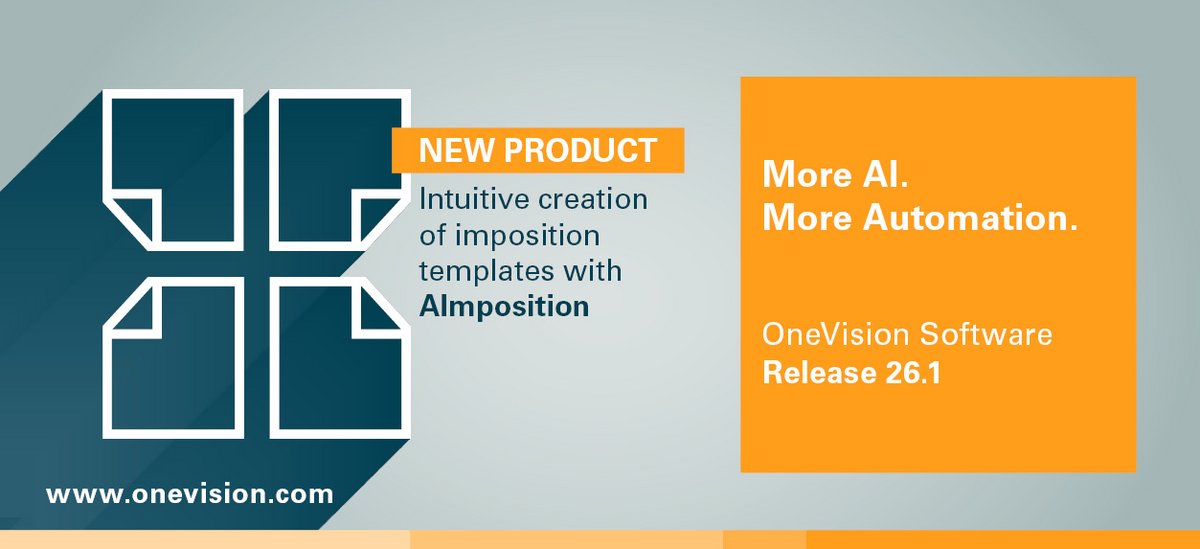 NEW PRODUCT

Intuitive creation of imposition templates with **AImposition**

More AI.
More Automation.

OneVision Software
Release 26.1

www.onevision.com